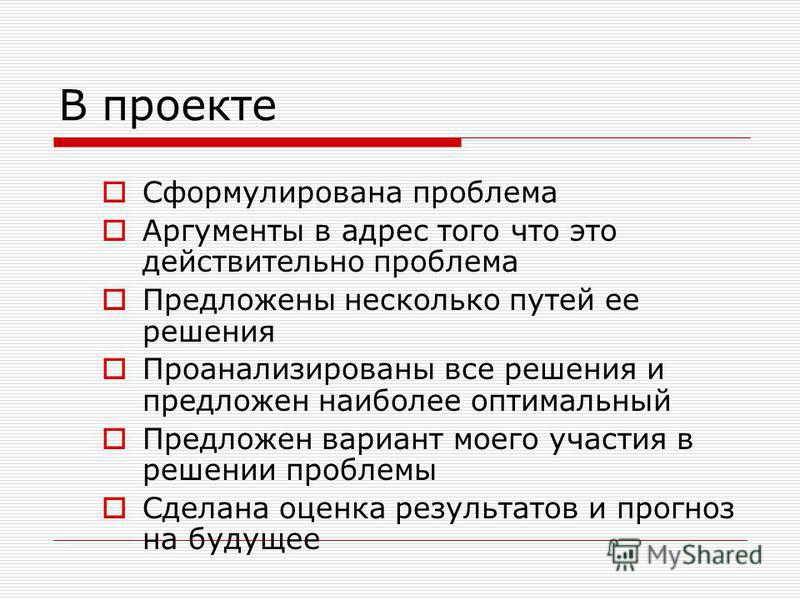 В проекте

Сформулирована проблема

Аргументы в адрес того что это действительно проблема

Предложены несколько путей ее решения

Проанализированы все решения и предложен наиболее оптимальный

Предложен вариант моего участия в решении проблемы

Сделана оценка результатов и прогноз на будущее

MyShared